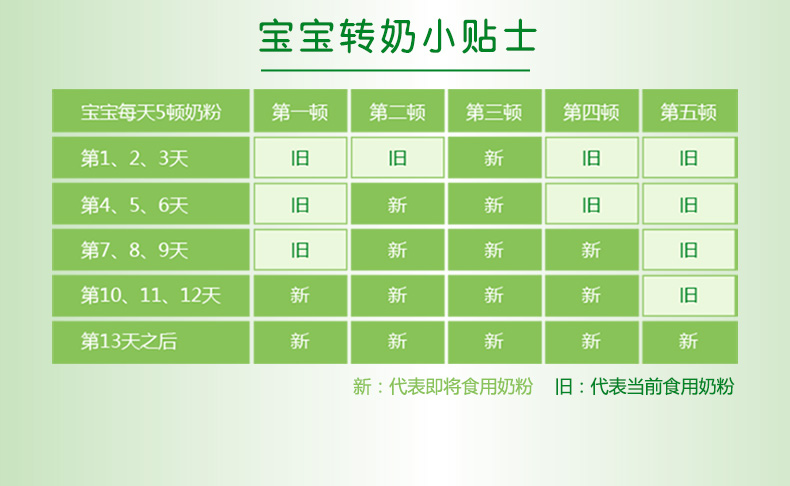 宝宝转奶小贴士

| 宝宝每天5顿奶粉 | 第一顿 | 第二顿 | 第三顿 | 第四顿 | 第五顿 |
|---|---|---|---|---|---|
| 第1、2、3天 | 旧 | 旧 | 新 | 旧 | 旧 |
| 第4、5、6天 | 旧 | 新 | 新 | 旧 | 旧 |
| 第7、8、9天 | 旧 | 新 | 新 | 新 | 旧 |
| 第10、11、12天 | 新 | 新 | 新 | 新 | 旧 |
| 第13天之后 | 新 | 新 | 新 | 新 | 新 |

新：代表即将食用奶粉　旧：代表当前食用奶粉